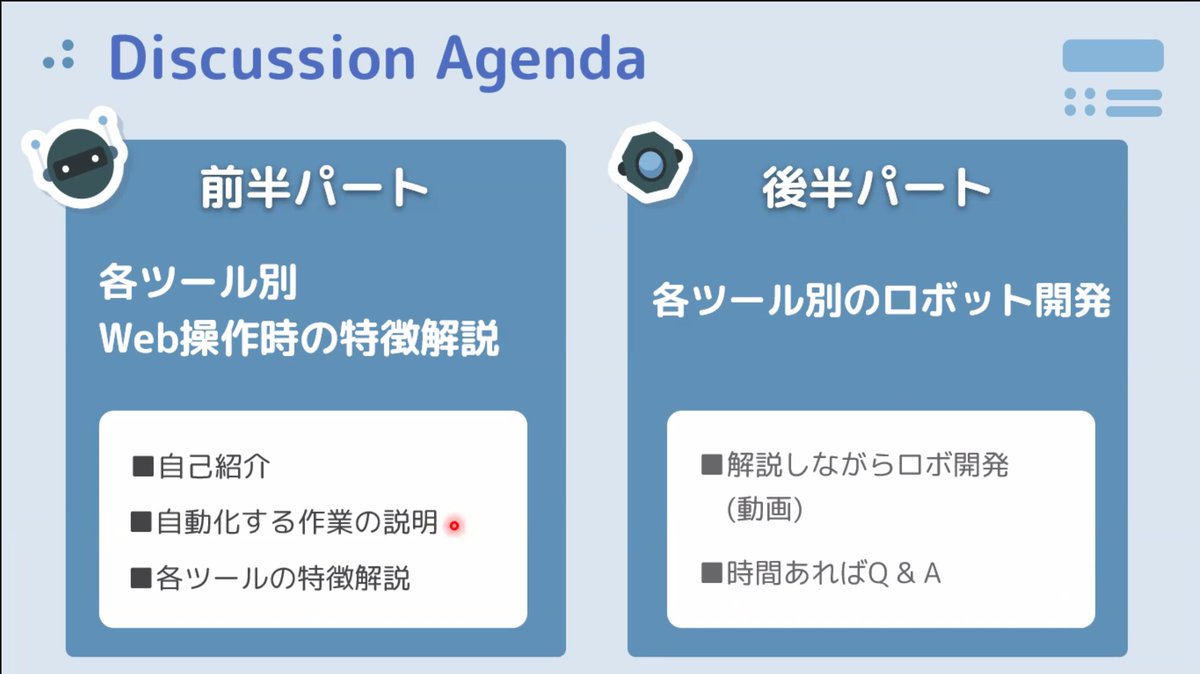 Discussion Agenda

前半パート

各ツール別
Web操作時の特徴解説

■自己紹介
■自動化する作業の説明
■各ツールの特徴解説

後半パート

各ツール別のロボット開発

■解説しながらロボ開発
（動画）
■時間あればQ & A